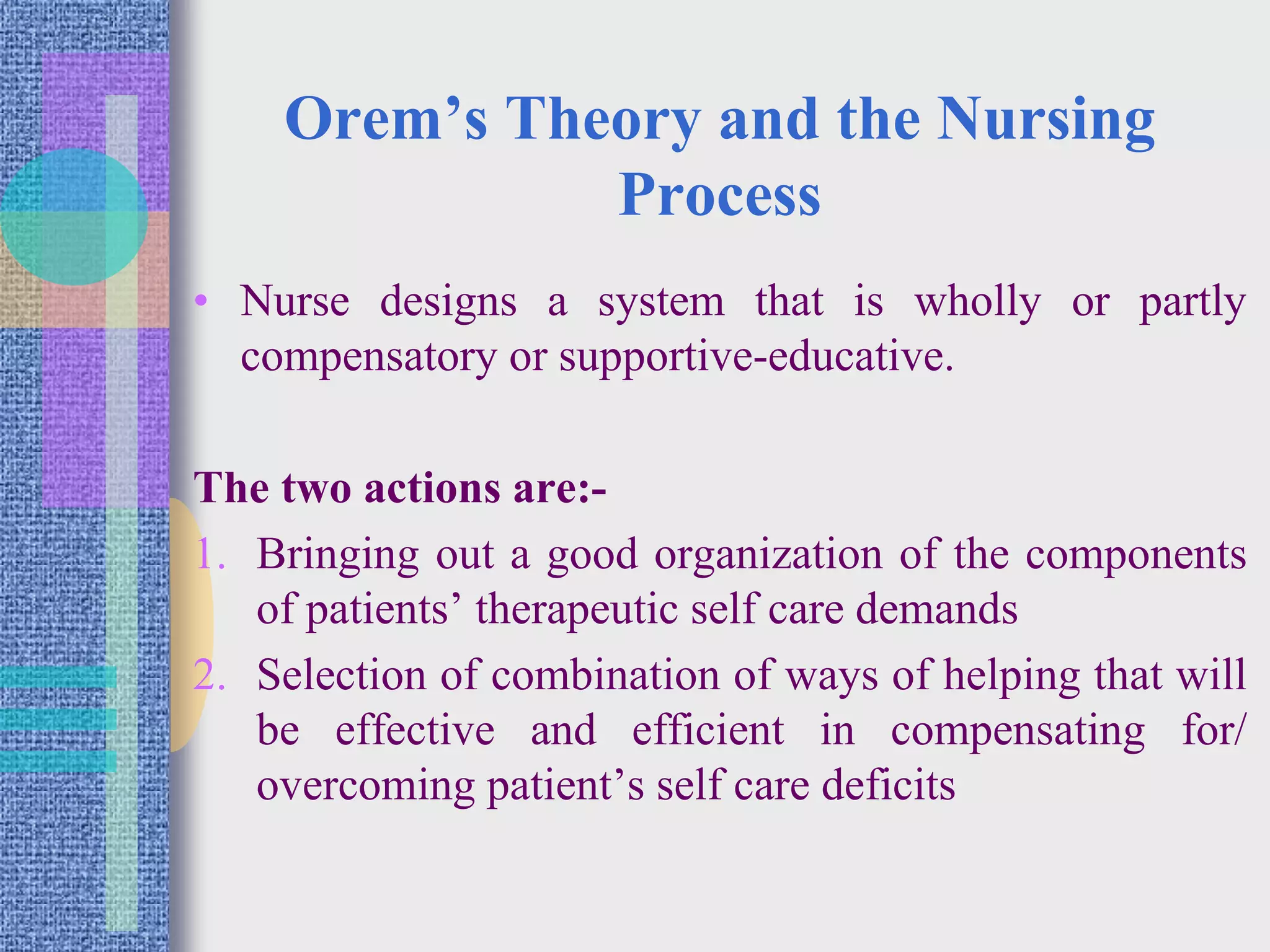 Orem’s Theory and the Nursing Process

• Nurse designs a system that is wholly or partly compensatory or supportive-educative.

The two actions are:-

1. Bringing out a good organization of the components of patients’ therapeutic self care demands
2. Selection of combination of ways of helping that will be effective and efficient in compensating for/ overcoming patient’s self care deficits